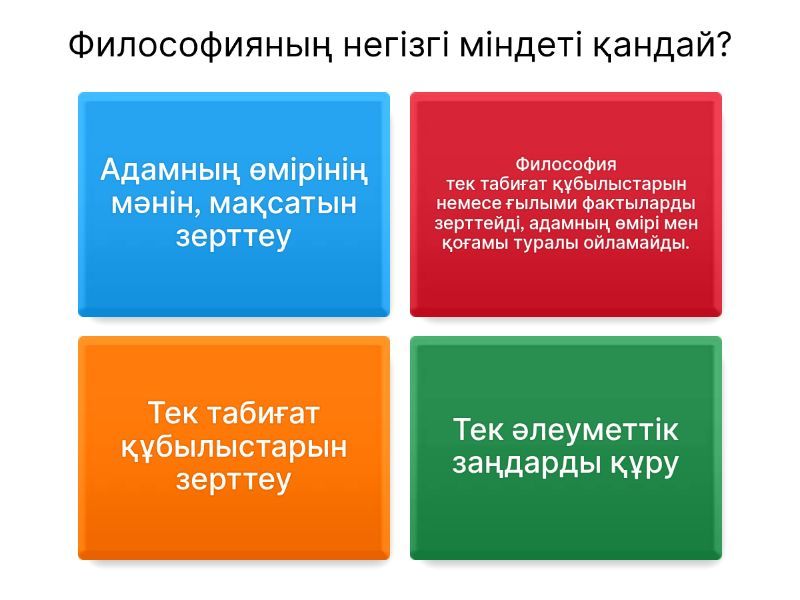 Философияның негізгі міндеті қандай?

Адамның өмірінің мәнін, мақсатын зерттеу

Философия тек табиғат құбылыстарын немесе ғылыми фактыларды зерттейді, адамның өмірі мен қоғамы туралы ойламайды.

Тек табиғат құбылыстарын зерттеу

Тек әлеуметтік заңдарды құру